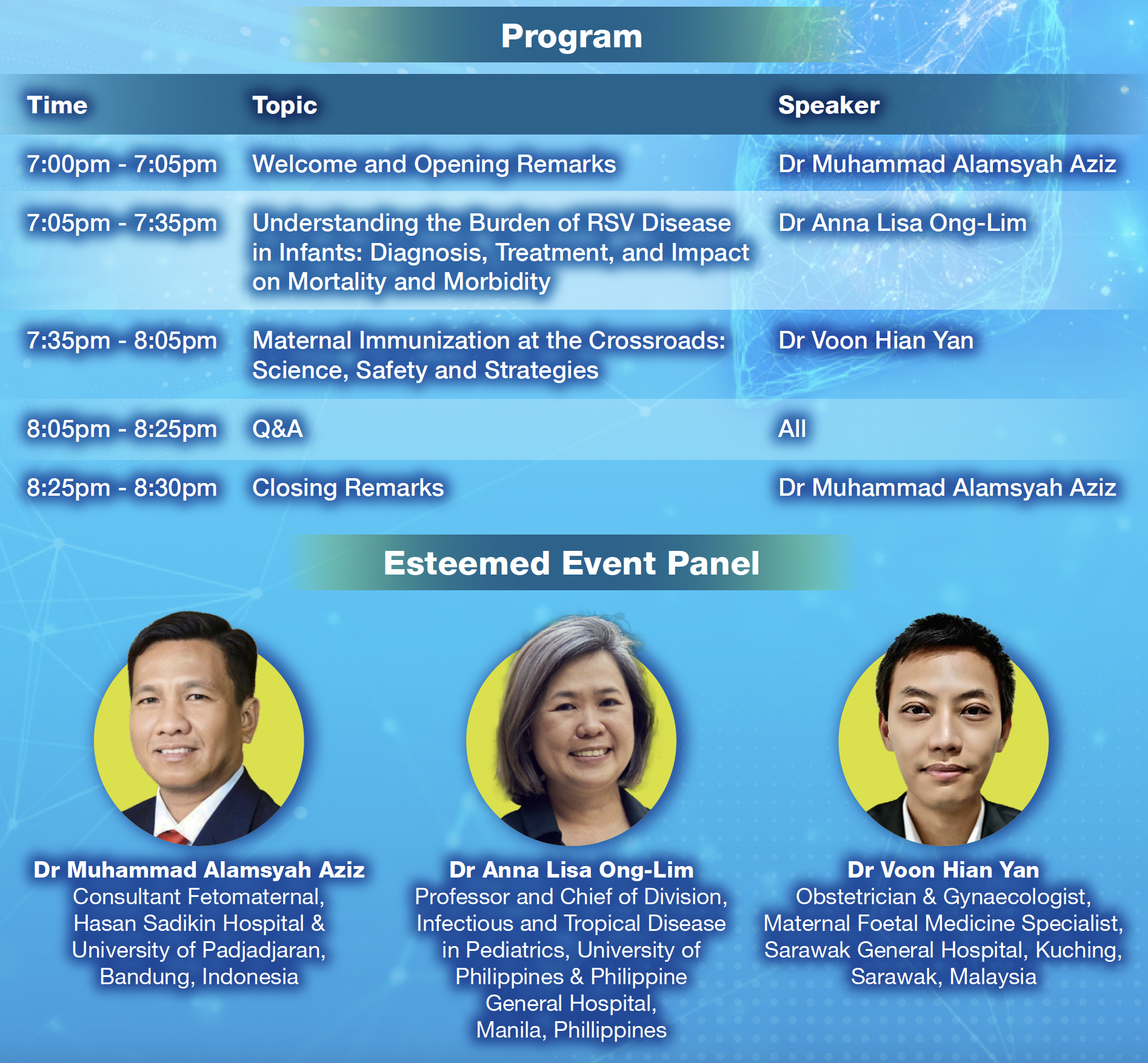 Program

| Time | Topic | Speaker |
|---|---|---|
| 7:00pm - 7:05pm | Welcome and Opening Remarks | Dr Muhammad Alamsyah Aziz |
| 7:05pm - 7:35pm | Understanding the Burden of RSV Disease in Infants: Diagnosis, Treatment, and Impact on Mortality and Morbidity | Dr Anna Lisa Ong-Lim |
| 7:35pm - 8:05pm | Maternal Immunization at the Crossroads: Science, Safety and Strategies | Dr Voon Hian Yan |
| 8:05pm - 8:25pm | Q&A | All |
| 8:25pm - 8:30pm | Closing Remarks | Dr Muhammad Alamsyah Aziz |

Esteemed Event Panel

Dr Muhammad Alamsyah Aziz
Consultant Fetomaternal, Hasan Sadikin Hospital & University of Padjadjaran, Bandung, Indonesia

Dr Anna Lisa Ong-Lim
Professor and Chief of Division, Infectious and Tropical Disease in Pediatrics, University of Philippines & Philippine General Hospital, Manila, Phillippines

Dr Voon Hian Yan
Obstetrician & Gynaecologist, Maternal Foetal Medicine Specialist, Sarawak General Hospital, Kuching, Sarawak, Malaysia